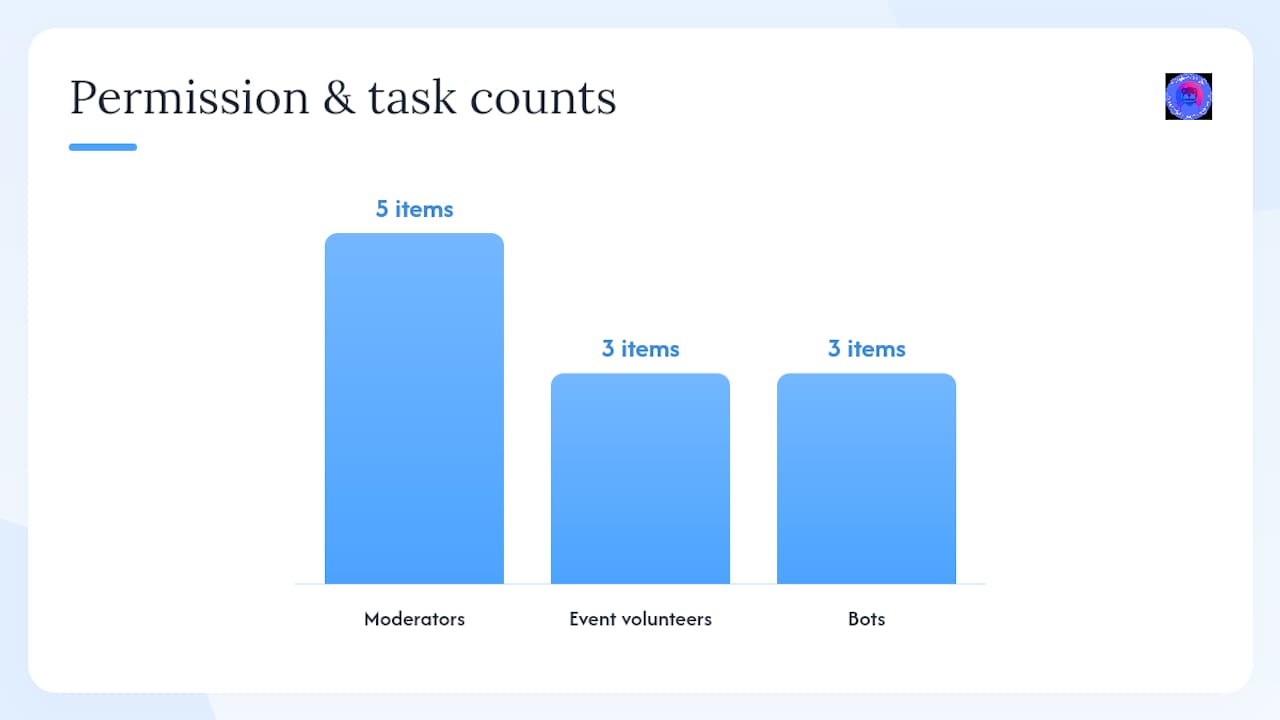 Permission & task counts

5 items
3 items
3 items

Moderators
Event volunteers
Bots